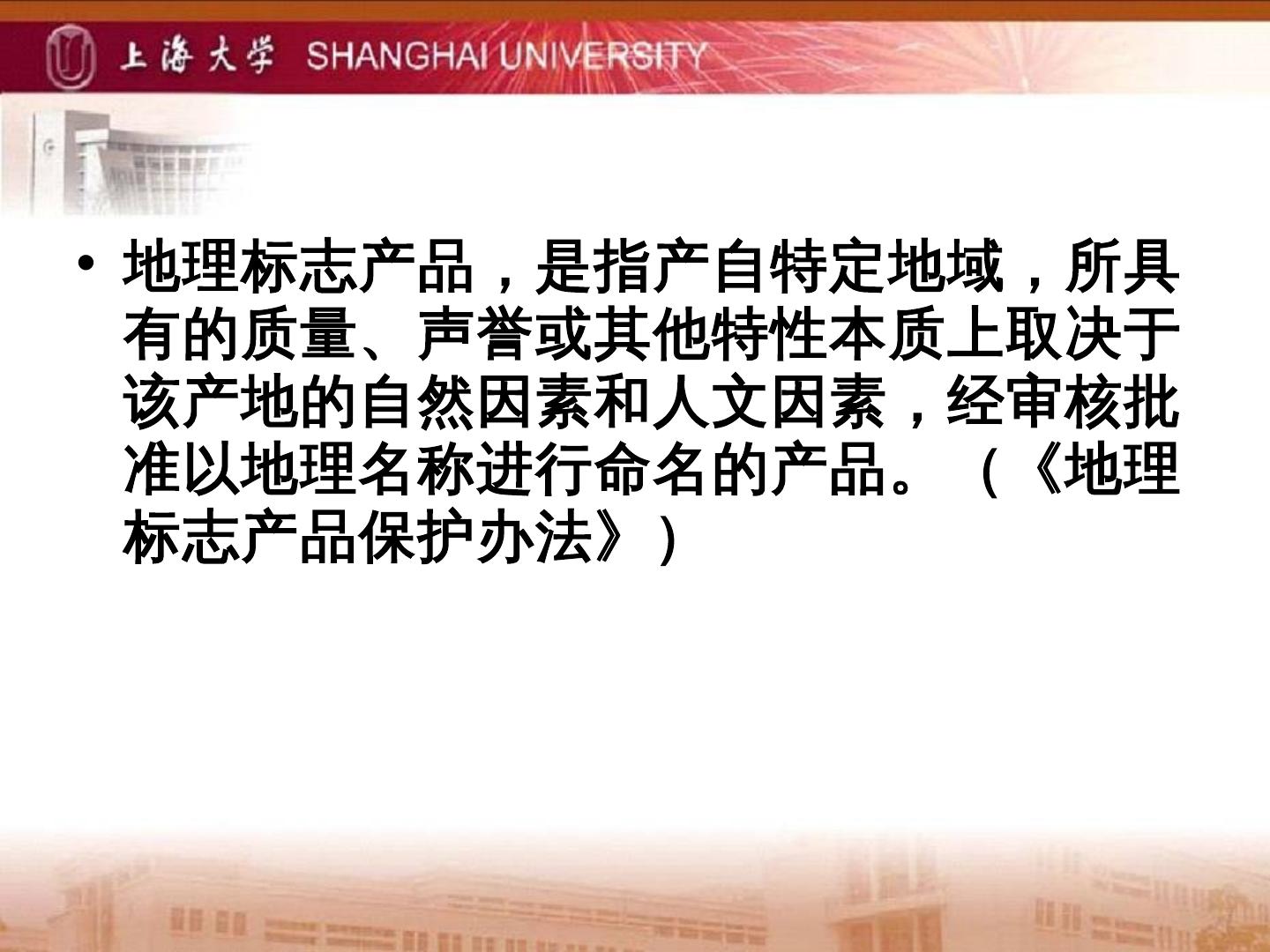 上海大学 SHANGHAI UNIVERSITY

• 地理标志产品，是指产自特定地域，所具有的质量、声誉或其他特性本质上取决于该产地的自然因素和人文因素，经审核批准以地理名称进行命名的产品。（《地理标志产品保护办法》）